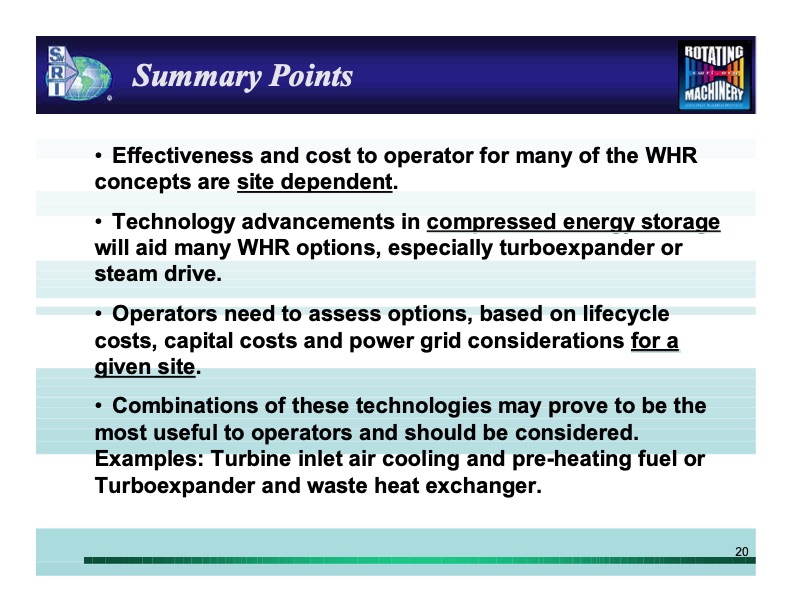 SwRI

Summary Points

ROTATING MACHINERY

• Effectiveness and cost to operator for many of the WHR concepts are site dependent.

• Technology advancements in compressed energy storage will aid many WHR options, especially turboexpander or steam drive.

• Operators need to assess options, based on lifecycle costs, capital costs and power grid considerations for a given site.

• Combinations of these technologies may prove to be the most useful to operators and should be considered. Examples: Turbine inlet air cooling and pre-heating fuel or Turboexpander and waste heat exchanger.

20